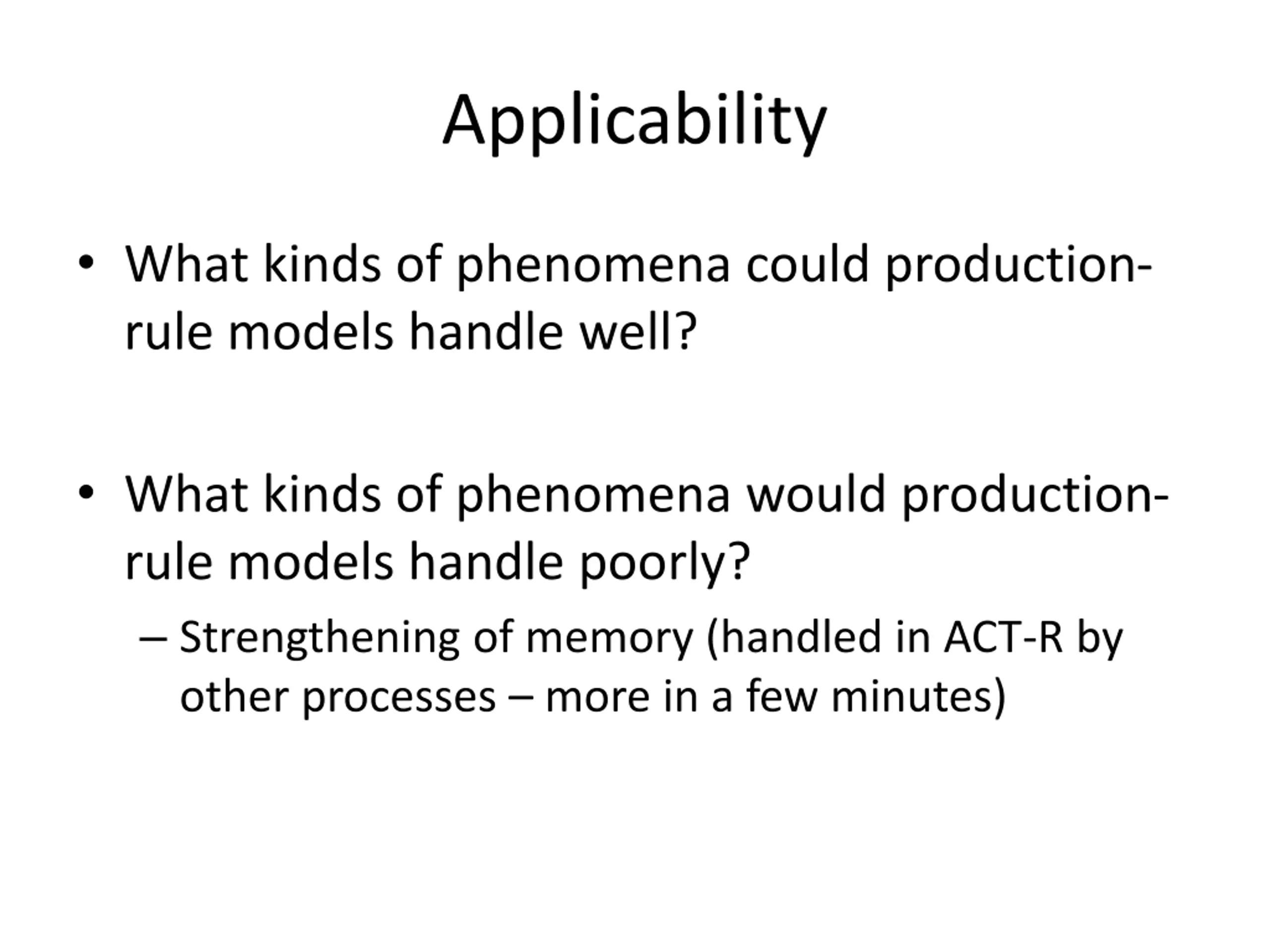 Applicability

• What kinds of phenomena could production-rule models handle well?

• What kinds of phenomena would production-rule models handle poorly?
– Strengthening of memory (handled in ACT-R by other processes – more in a few minutes)